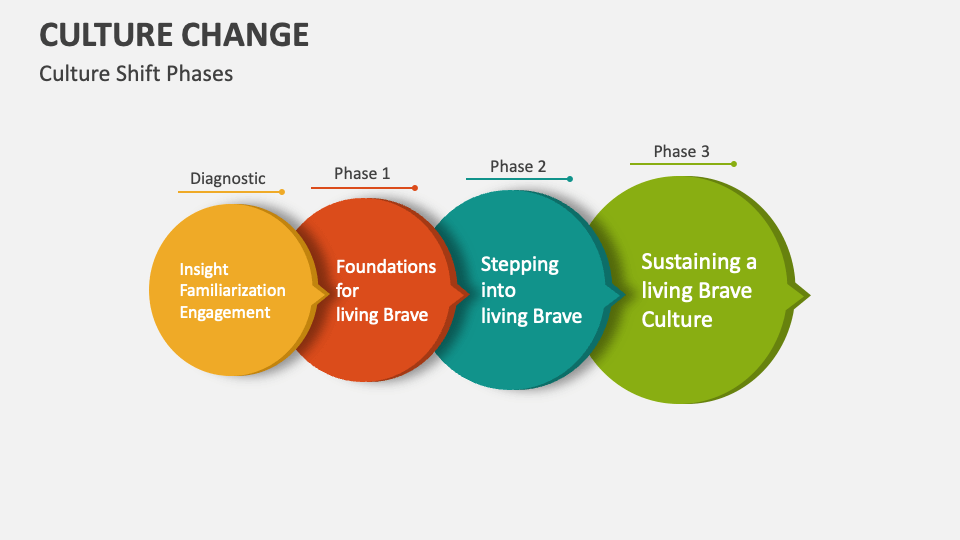 CULTURE CHANGE

Culture Shift Phases

Diagnostic

Insight
Familiarization
Engagement

Phase 1

Foundations for living Brave

Phase 2

Stepping into living Brave

Phase 3

Sustaining a living Brave Culture